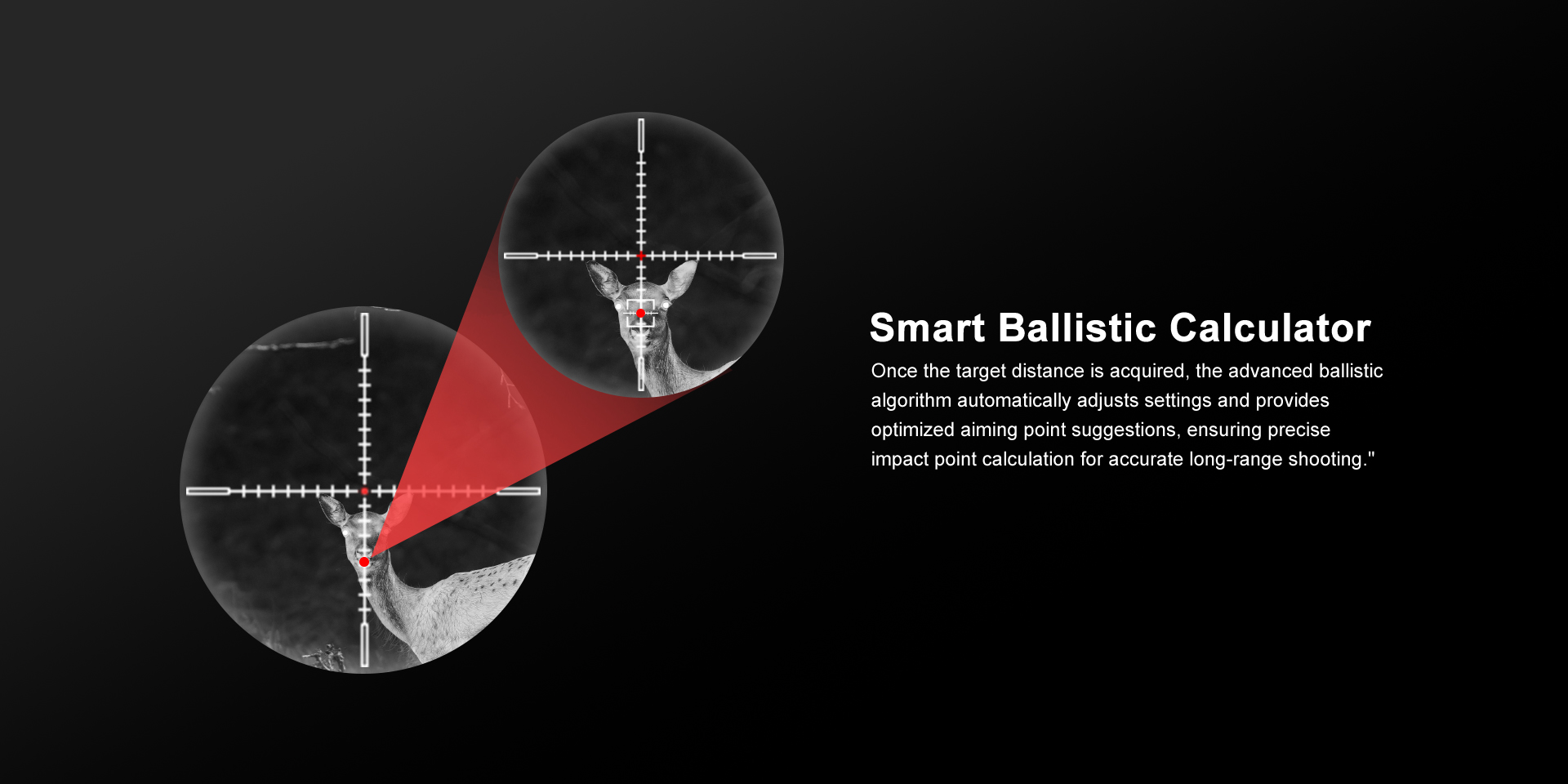 Smart Ballistic Calculator

Once the target distance is acquired, the advanced ballistic algorithm automatically adjusts settings and provides optimized aiming point suggestions, ensuring precise impact point calculation for accurate long-range shooting."